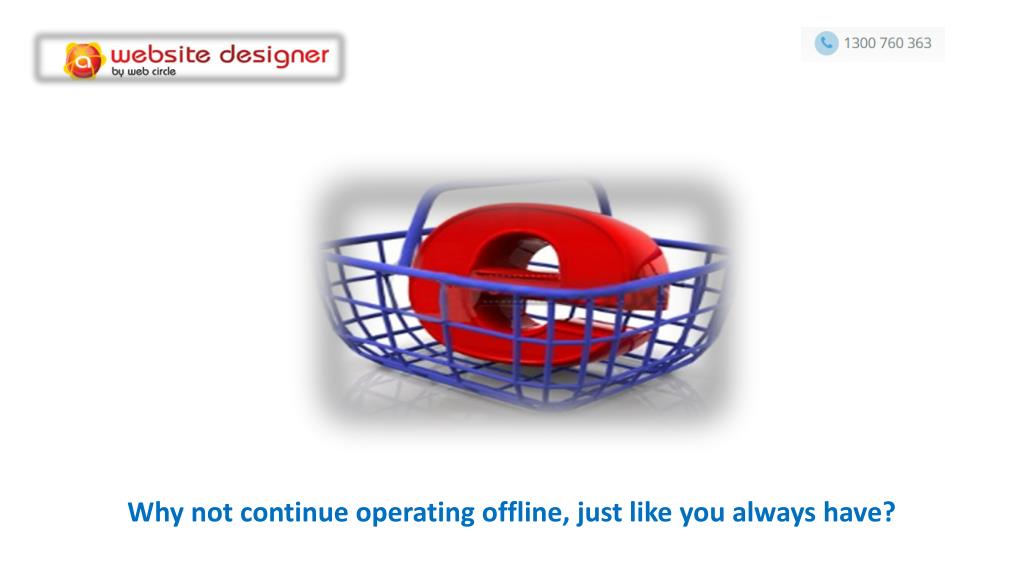 website designer
by web circle

1300 760 363

Why not continue operating offline, just like you always have?